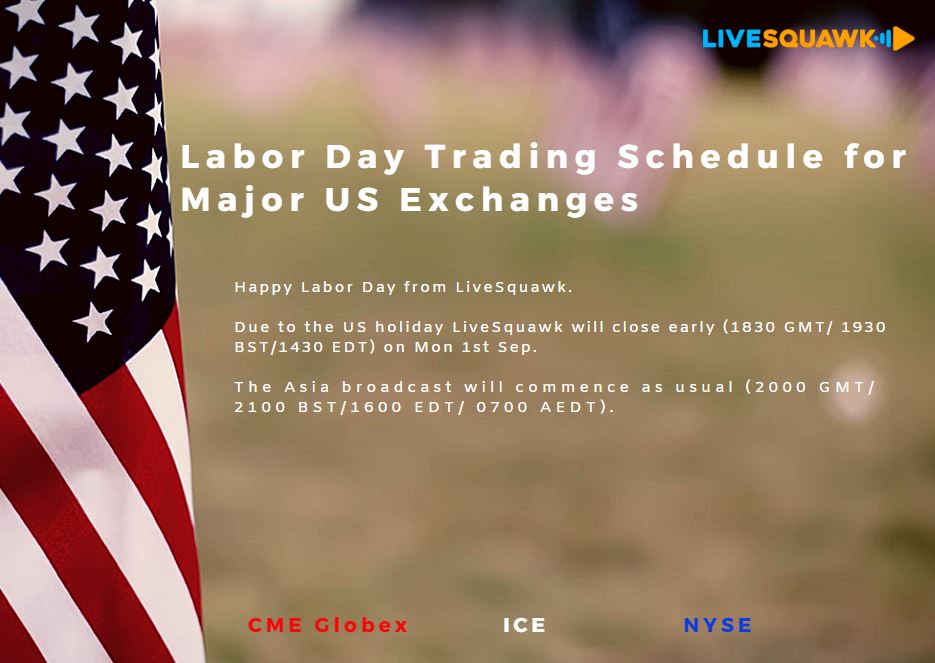 LIVESQUAWK

Labor Day Trading Schedule for Major US Exchanges

Happy Labor Day from LiveSquawk.

Due to the US holiday LiveSquawk will close early (1830 GMT/ 1930 BST/1430 EDT) on Mon 1st Sep.

The Asia broadcast will commence as usual (2000 GMT/ 2100 BST/1600 EDT/ 0700 AEDT).

CME Globex

ICE

NYSE